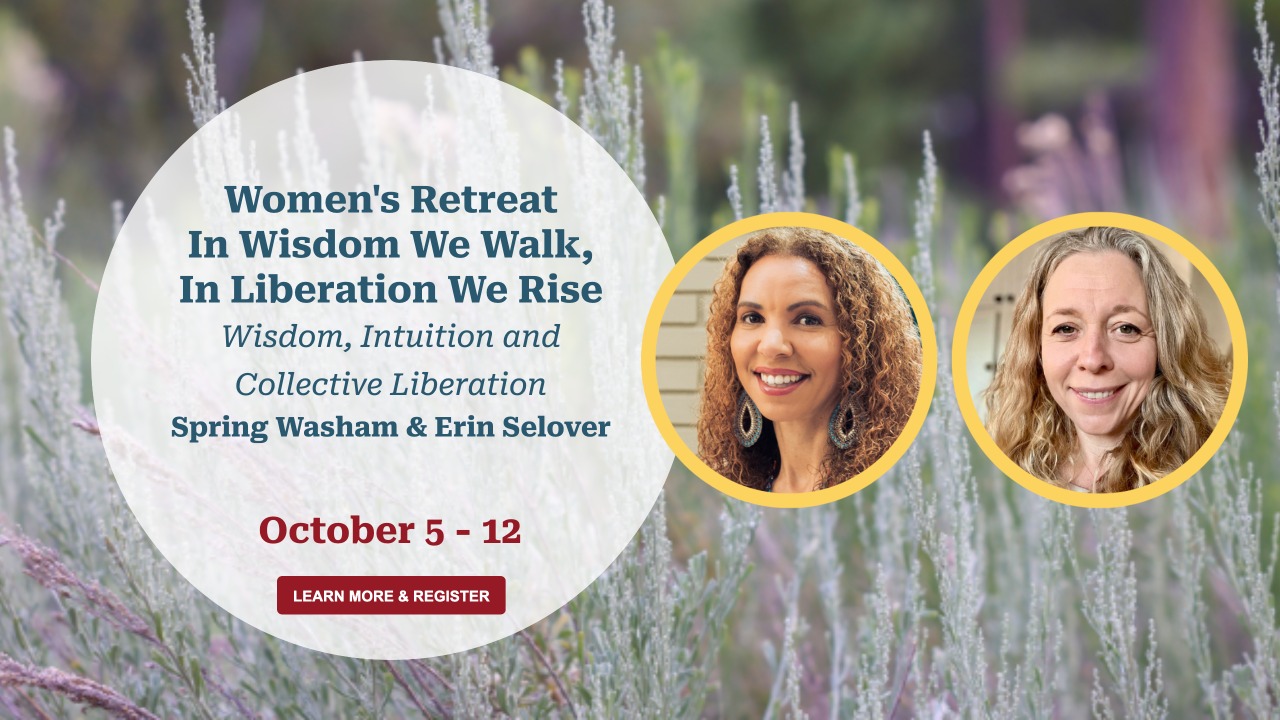 Women's Retreat
In Wisdom We Walk, In Liberation We Rise

Wisdom, Intuition and Collective Liberation

Spring Washam & Erin Selover

October 5 - 12

LEARN MORE & REGISTER